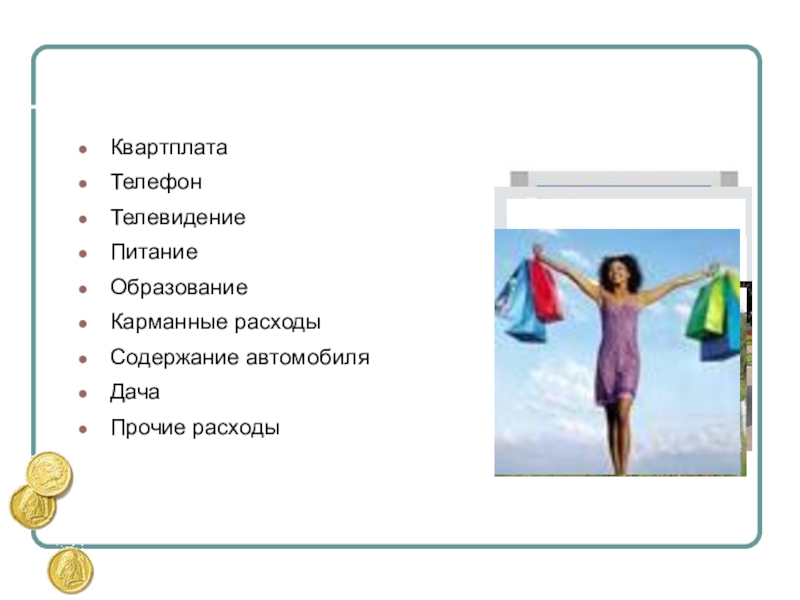 - Квартплата
- Телефон
- Телевидение
- Питание
- Образование
- Карманные расходы
- Содержание автомобиля
- Дача
- Прочие расходы